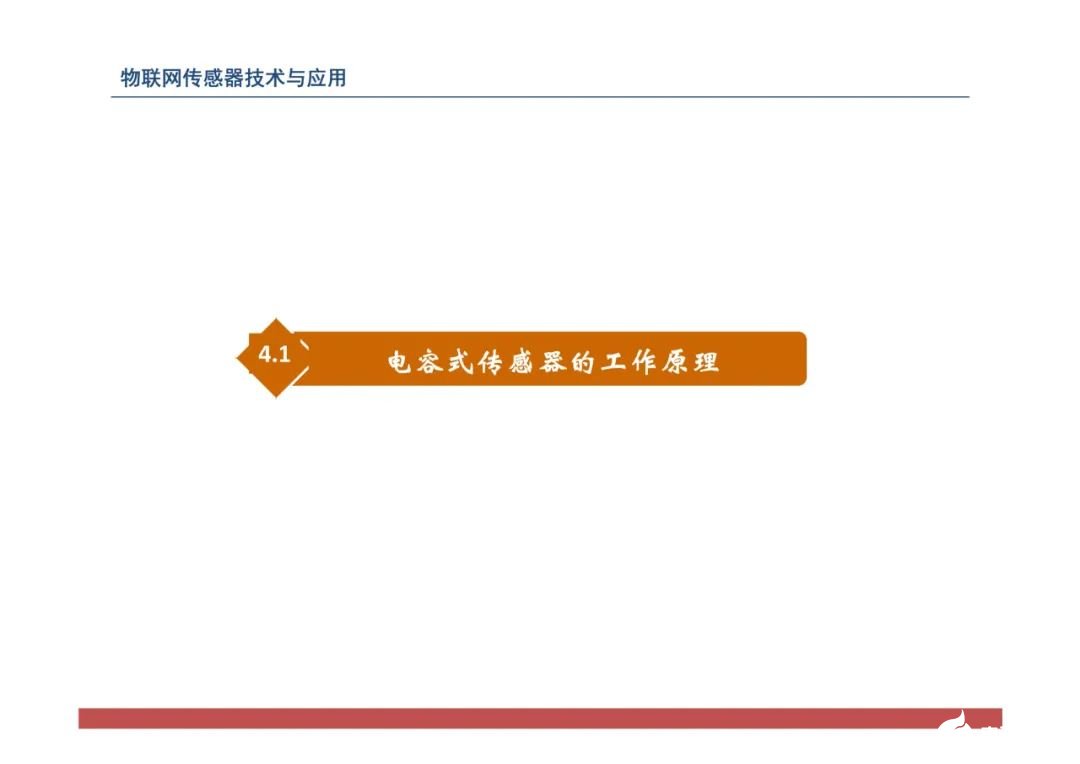 物联网传感器技术与应用

4.1 电容式传感器的工作原理